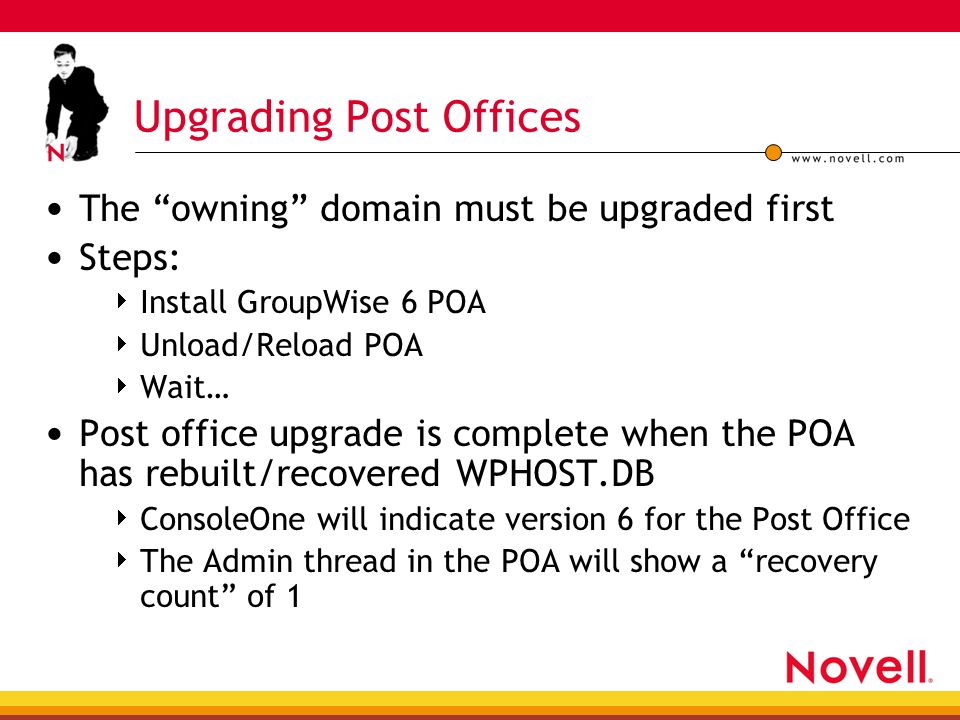 N

Upgrading Post Offices

www.novell.com

• The “owning” domain must be upgraded first
• Steps:
  ‣ Install GroupWise 6 POA
  ‣ Unload/Reload POA
  ‣ Wait…
• Post office upgrade is complete when the POA has rebuilt/recovered WPHOST.DB
  ‣ ConsoleOne will indicate version 6 for the Post Office
  ‣ The Admin thread in the POA will show a “recovery count” of 1

Novell.